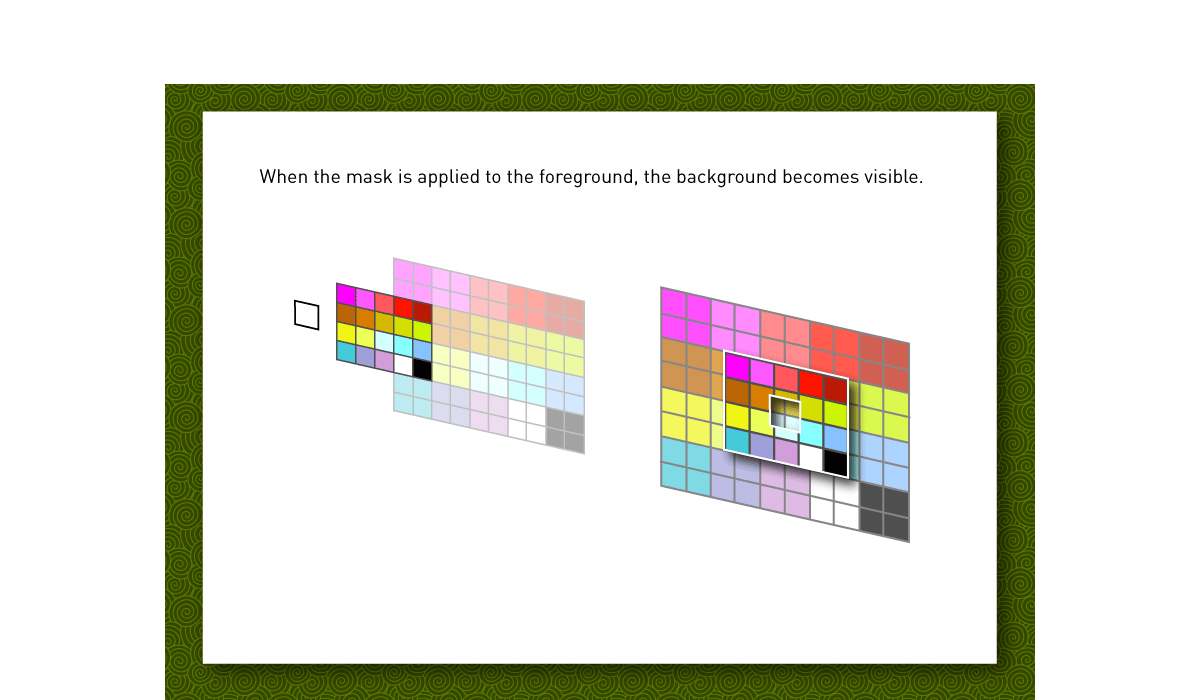 When the mask is applied to the foreground, the background becomes visible.